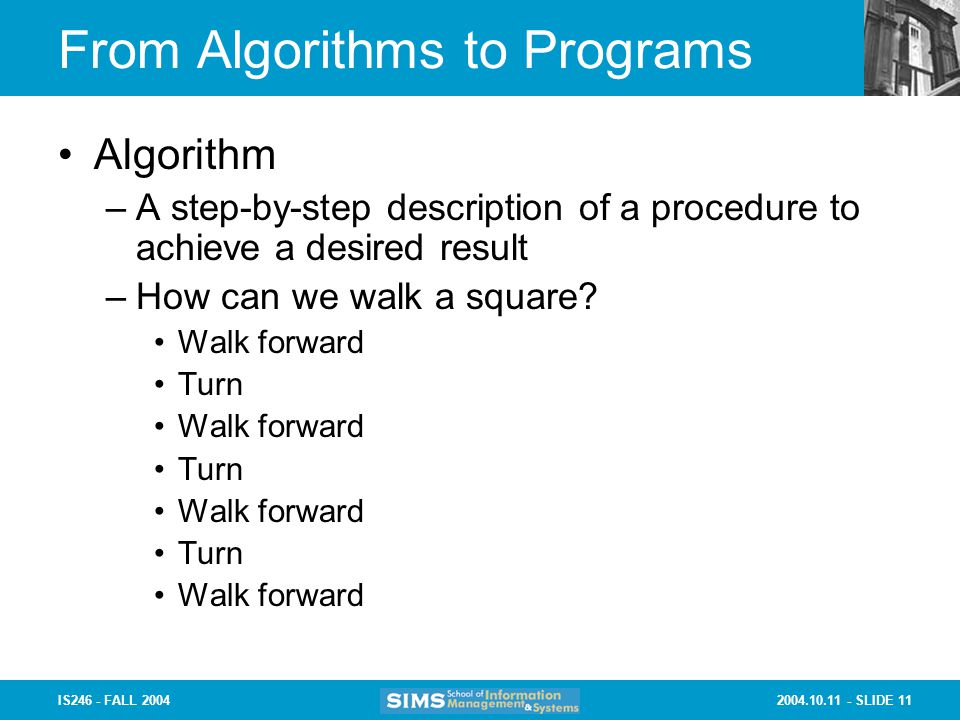 From Algorithms to Programs

• Algorithm
– A step-by-step description of a procedure to achieve a desired result
– How can we walk a square?
• Walk forward
• Turn
• Walk forward
• Turn
• Walk forward
• Turn
• Walk forward

IS246 - FALL 2004

SIMS School of Information Management & Systems

2004.10.11 - SLIDE 11